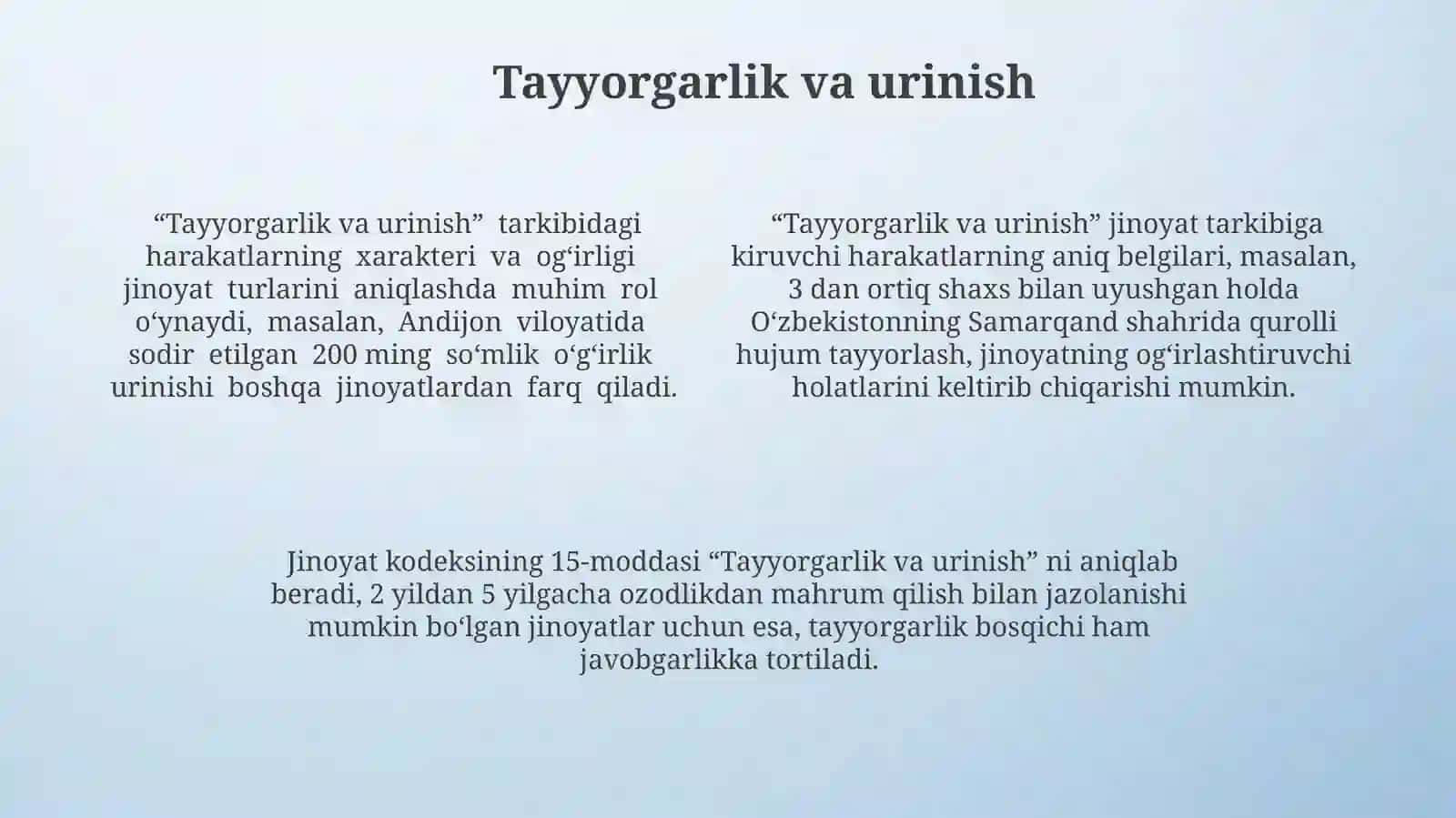 Tayyorgarlik va urinish

“Tayyorgarlik va urinish” tarkibidagi harakatlarning xarakteri va og‘irligi jinoyat turlarini aniqlashda muhim rol o‘ynaydi, masalan, Andijon viloyatida sodir etilgan 200 ming so‘mlik o‘g‘irlik urinishi boshqa jinoyatlardan farq qiladi.

“Tayyorgarlik va urinish” jinoyat tarkibiga kiruvchi harakatlarning aniq belgilari, masalan, 3 dan ortiq shaxs bilan uyushgan holda O‘zbekistonning Samarqand shahrida qurolli hujum tayyorlash, jinoyatning og‘irlashtiruvchi holatlarini keltirib chiqarishi mumkin.

Jinoyat kodeksining 15-moddasi “Tayyorgarlik va urinish” ni aniqlab beradi, 2 yildan 5 yilgacha ozodlikdan mahrum qilish bilan jazolanishi mumkin bo‘lgan jinoyatlar uchun esa, tayyorgarlik bosqichi ham javobgarlikka tortiladi.